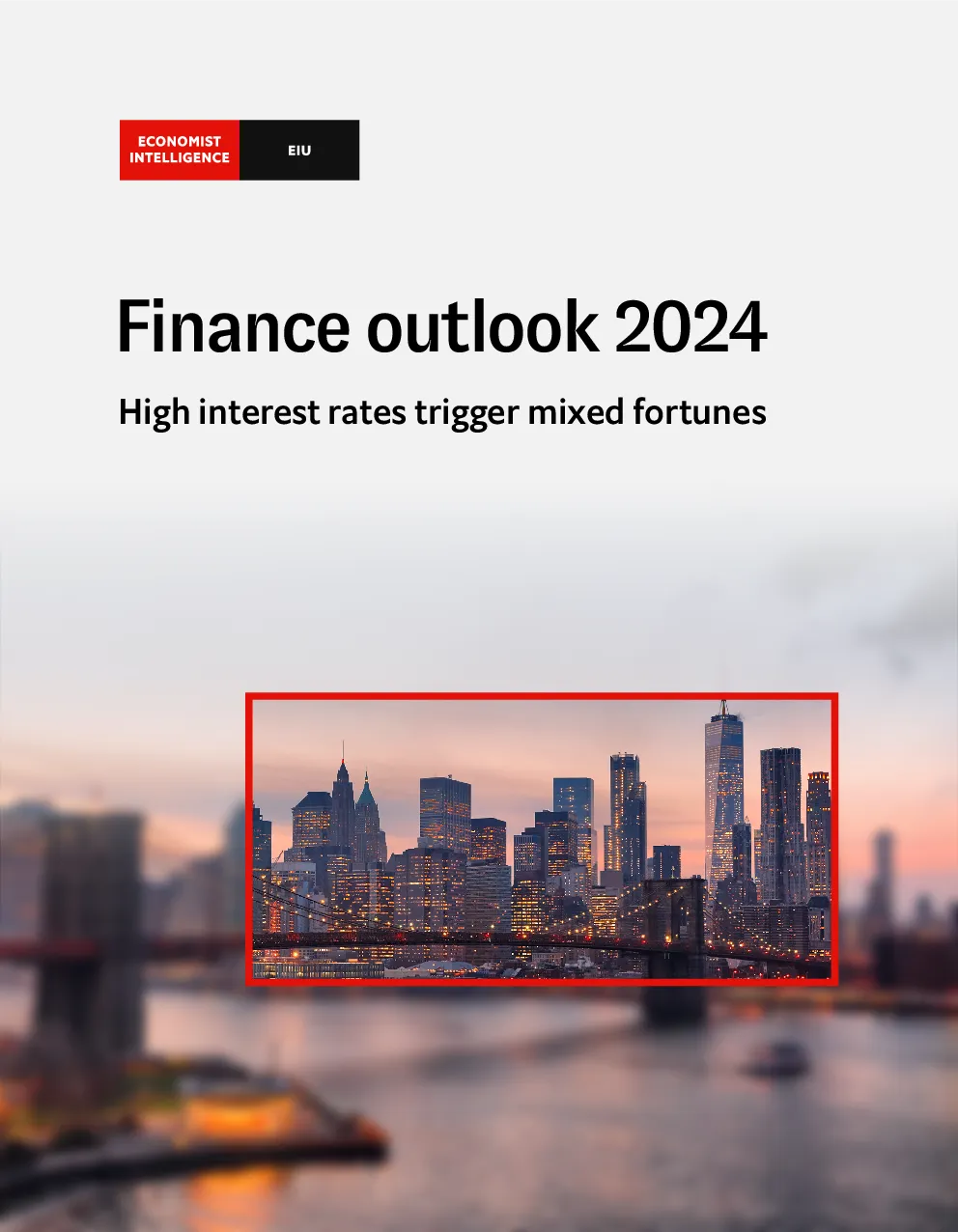 ECONOMIST
INTELLIGENCE

EIU

Finance outlook 2024

High interest rates trigger mixed fortunes